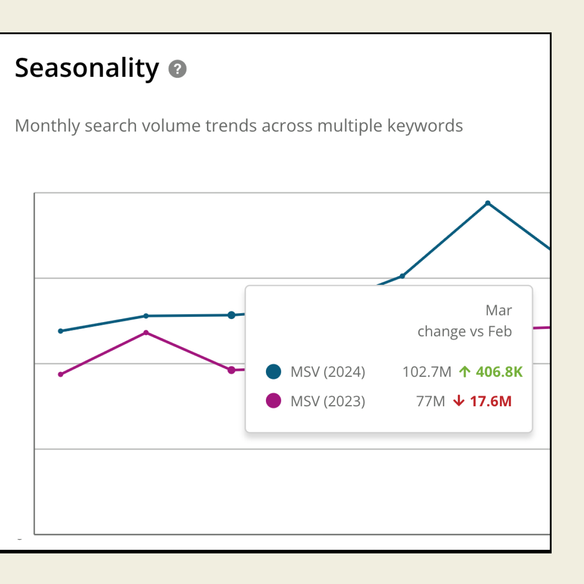 Seasonality ?

Monthly search volume trends across multiple keywords

Mar
change vs Feb

MSV (2024) 102.7M ↑ 406.8K
MSV (2023) 77M ↓ 17.6M